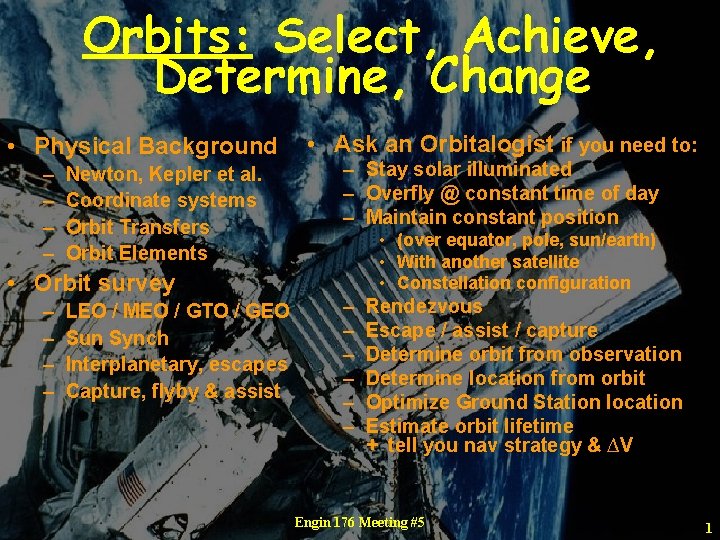 Orbits: Select, Achieve, Determine, Change

• Physical Background
– Newton, Kepler et al.
– Coordinate systems
– Orbit Transfers
– Orbit Elements
• Orbit survey
– LEO / MEO / GTO / GEO
– Sun Synch
– Interplanetary, escapes
– Capture, flyby & assist

• Ask an Orbitalogist if you need to:
– Stay solar illuminated
– Overfly @ constant time of day
– Maintain constant position
• (over equator, pole, sun/earth)
• With another satellite
• Constellation configuration
– Rendezvous
– Escape / assist / capture
– Determine orbit from observation
– Determine location from orbit
– Optimize Ground Station location
– Estimate orbit lifetime
+ tell you nav strategy & $\Delta$V

Engin 176 Meeting #5

1